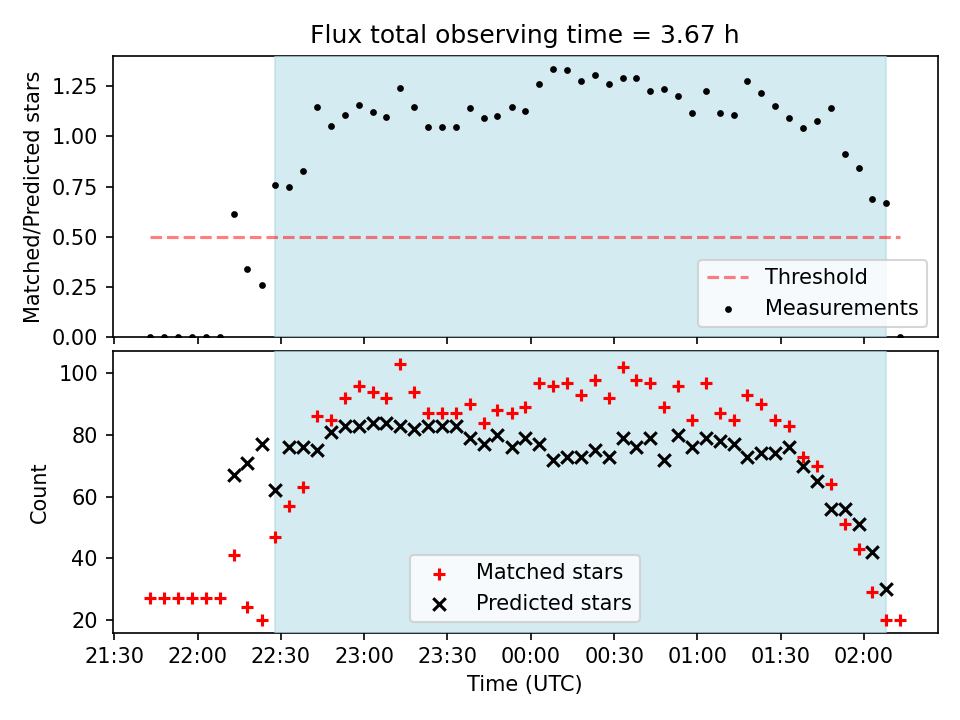 Flux total observing time = 3.67 h

Matched/Predicted stars

1.25
1.00
0.75
0.50
0.25
0.00

Threshold
Measurements

Count

100
80
60
40
20

Matched stars
Predicted stars

21:30 22:00 22:30 23:00 23:30 00:00 00:30 01:00 01:30 02:00

Time (UTC)